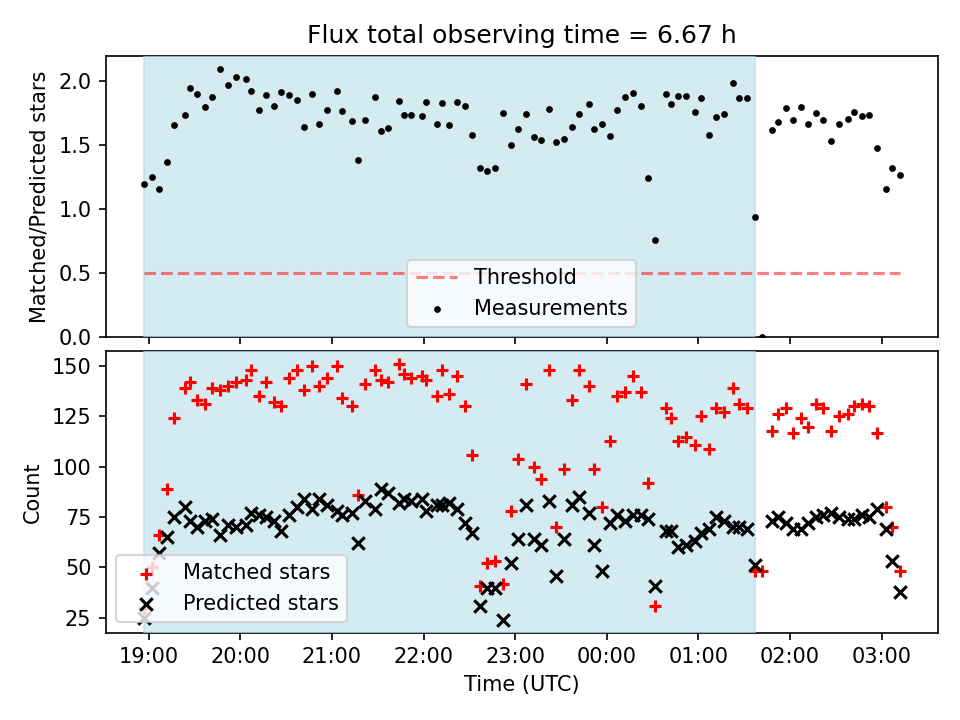 Flux total observing time = 6.67 h

Matched/Predicted stars

2.0
1.5
1.0
0.5
0.0

Threshold
Measurements

Count

150
125
100
75
50
25

Matched stars
Predicted stars

19:00
20:00
21:00
22:00
23:00
00:00
01:00
02:00
03:00

Time (UTC)